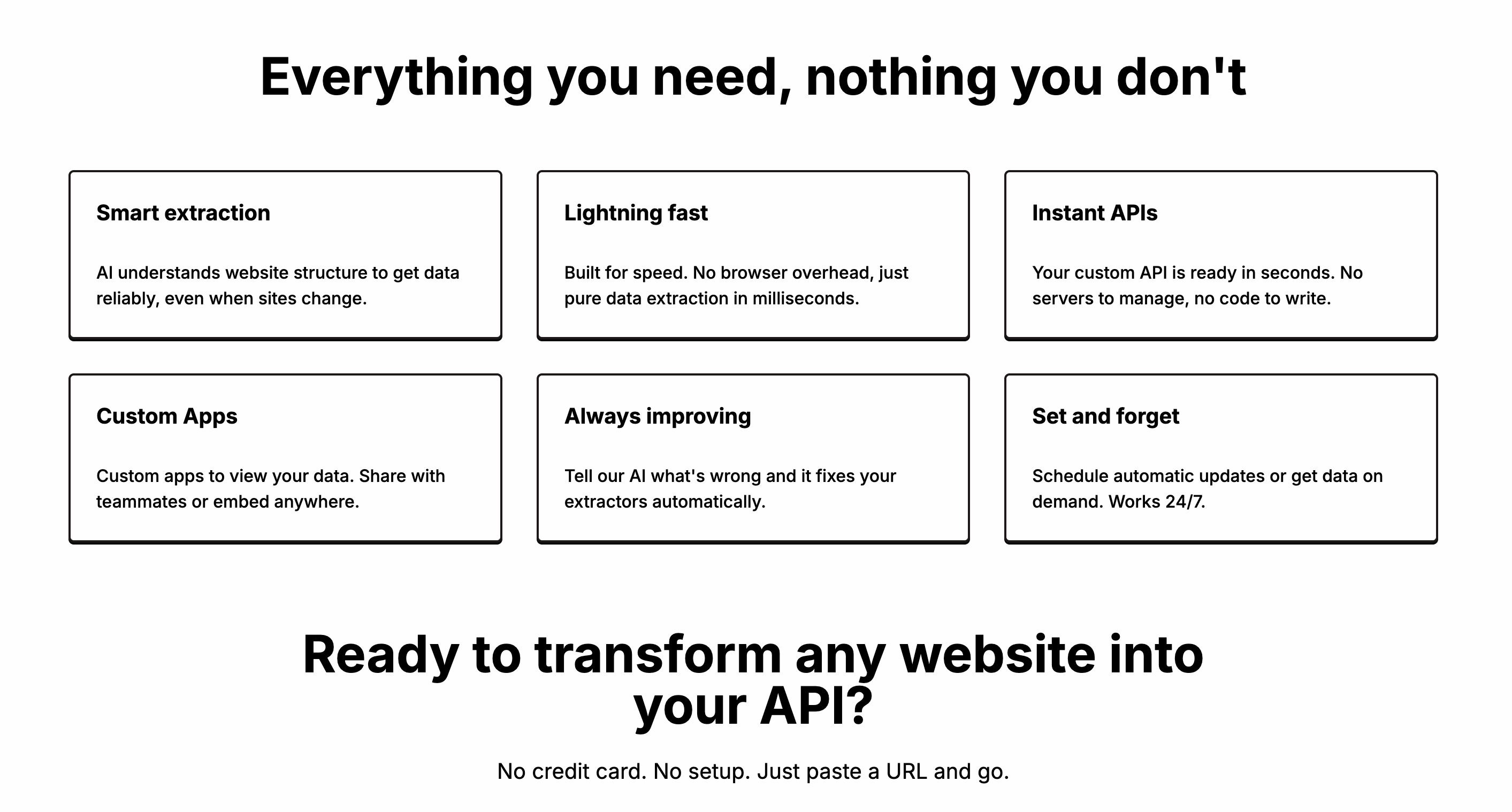 Everything you need, nothing you don't

Smart extraction

AI understands website structure to get data reliably, even when sites change.

Lightning fast

Built for speed. No browser overhead, just pure data extraction in milliseconds.

Instant APIs

Your custom API is ready in seconds. No servers to manage, no code to write.

Custom Apps

Custom apps to view your data. Share with teammates or embed anywhere.

Always improving

Tell our AI what's wrong and it fixes your extractors automatically.

Set and forget

Schedule automatic updates or get data on demand. Works 24/7.

Ready to transform any website into your API?

No credit card. No setup. Just paste a URL and go.